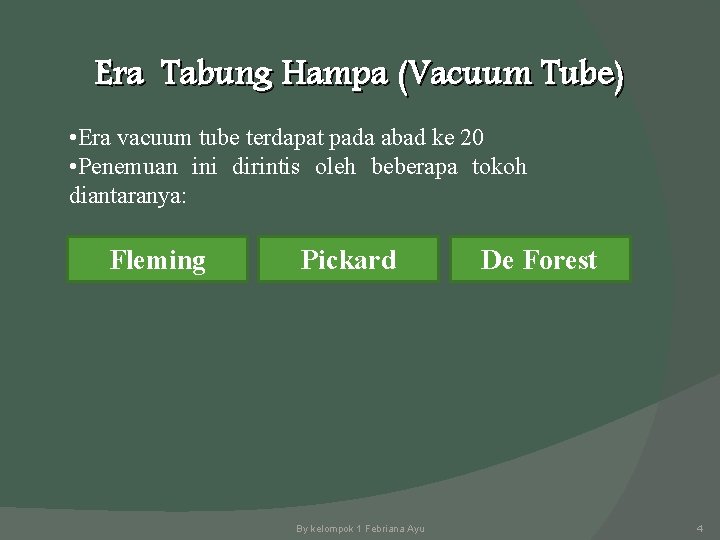 Era Tabung Hampa (Vacuum Tube)

•Era vacuum tube terdapat pada abad ke 20
•Penemuan ini dirintis oleh beberapa tokoh diantaranya:

Fleming

Pickard

De Forest

By kelompok 1 Febriana Ayu

4